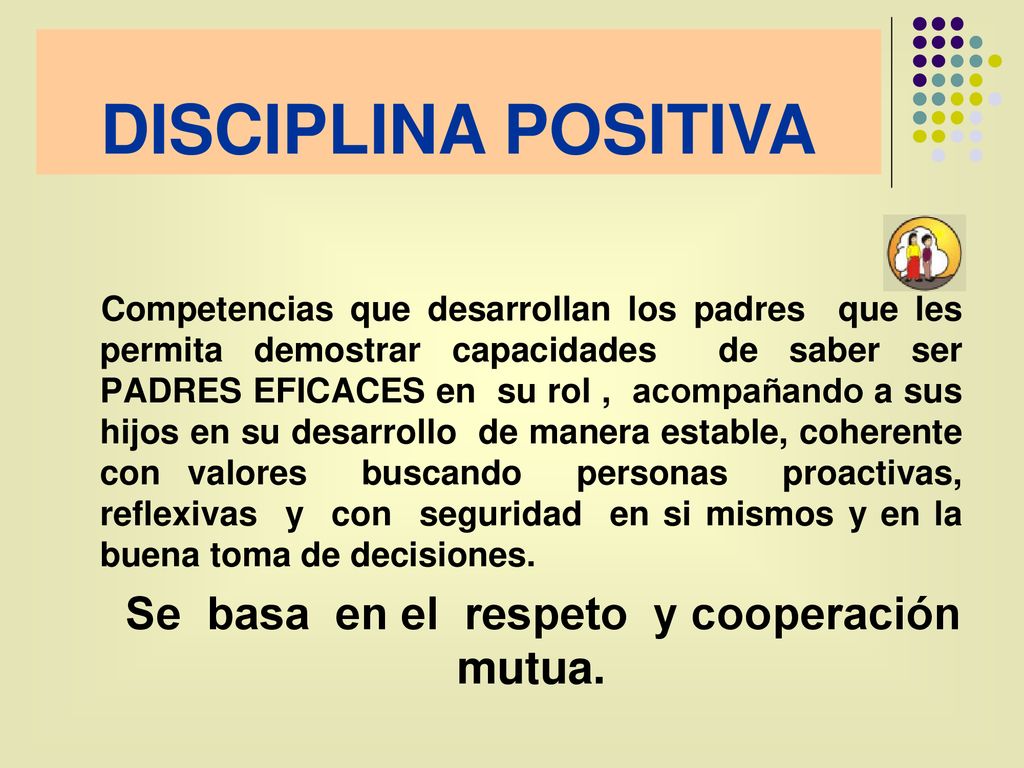 DISCIPLINA POSITIVA

Competencias que desarrollan los padres que les permita demostrar capacidades de saber ser PADRES EFICACES en su rol , acompañando a sus hijos en su desarrollo de manera estable, coherente con valores buscando personas proactivas, reflexivas y con seguridad en si mismos y en la buena toma de decisiones.

Se basa en el respeto y cooperación mutua.